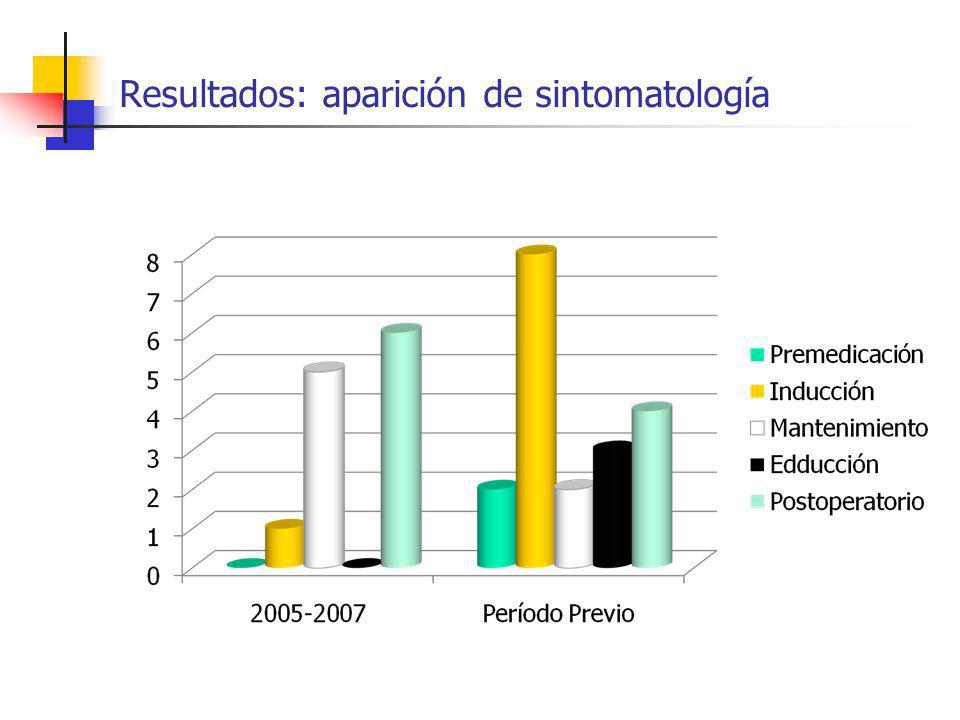 Resultados: aparición de sintomatología

8
7
6
5
4
3
2
1
0

2005-2007
Período Previo

Premedicación
Inducción
Mantenimiento
Edducción
Postoperatorio